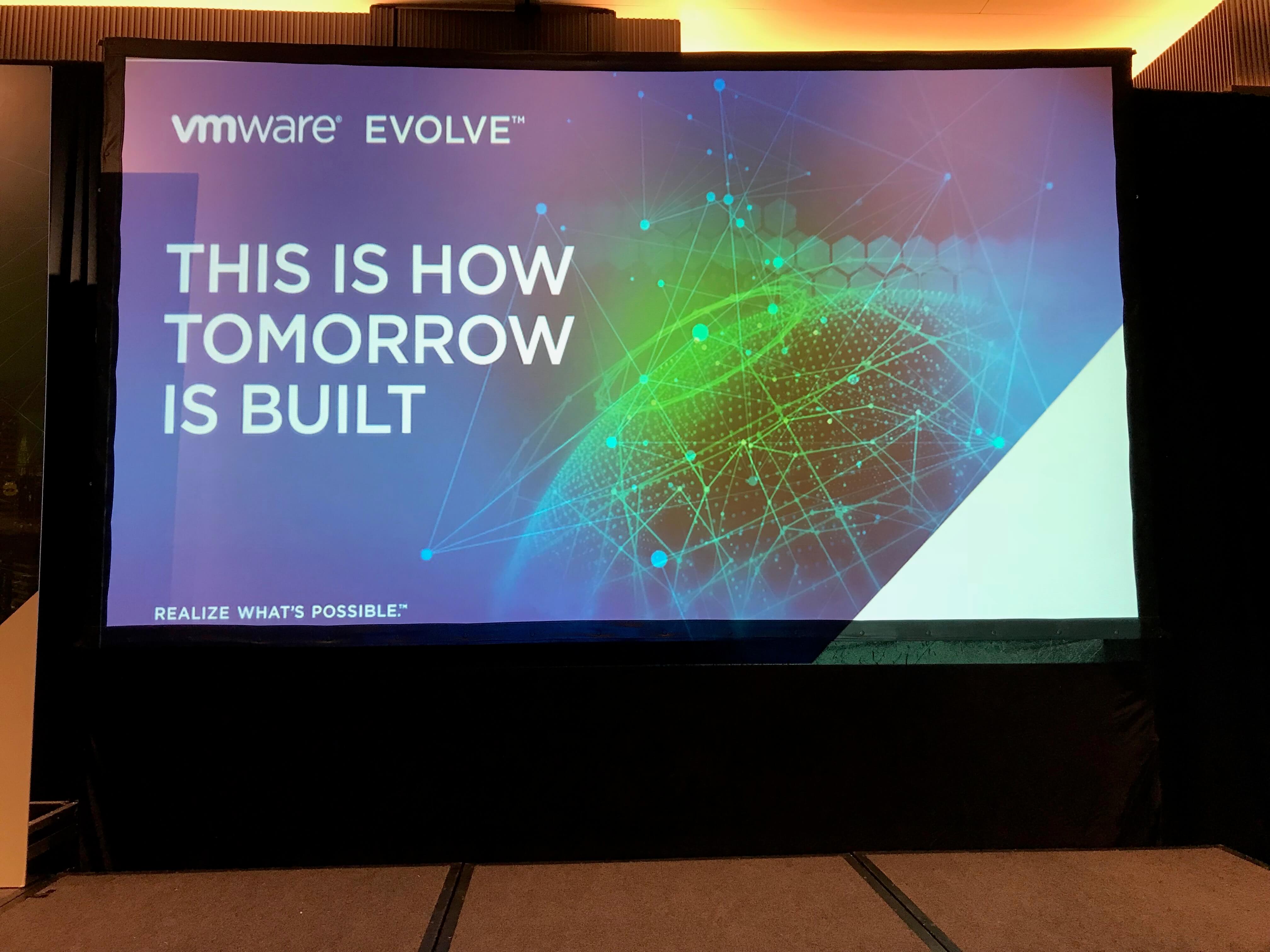 vmware® EVOLVE™

THIS IS HOW TOMORROW IS BUILT

REALIZE WHAT'S POSSIBLE.™